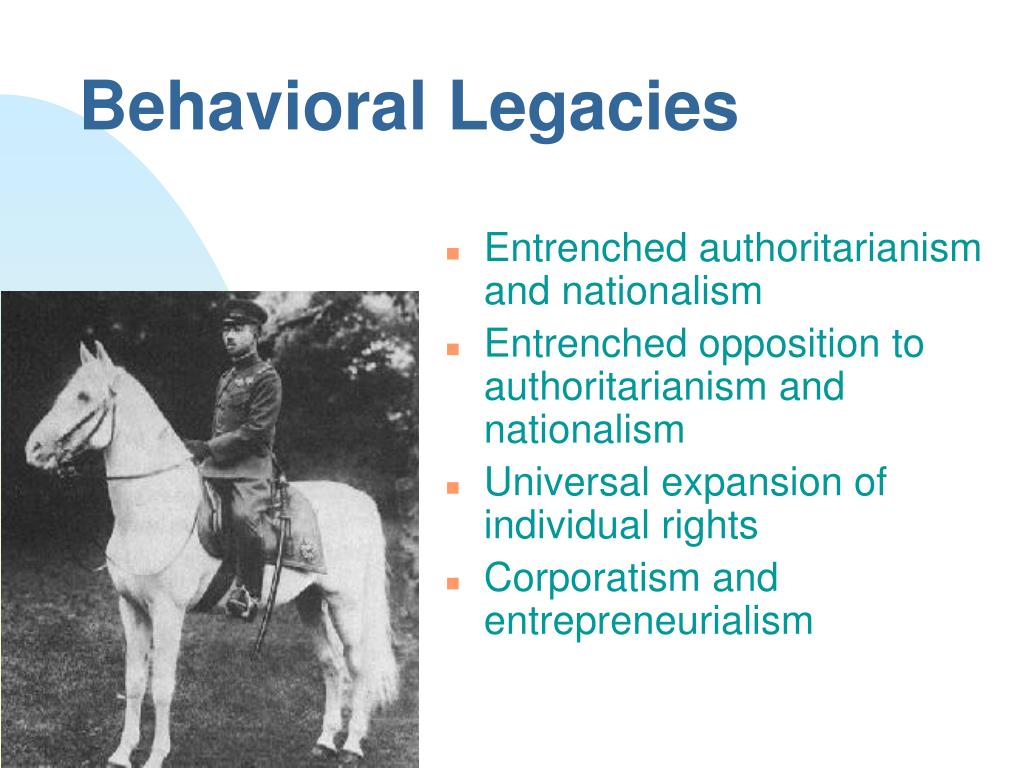 Behavioral Legacies

- Entrenched authoritarianism and nationalism
- Entrenched opposition to authoritarianism and nationalism
- Universal expansion of individual rights
- Corporatism and entrepreneurialism